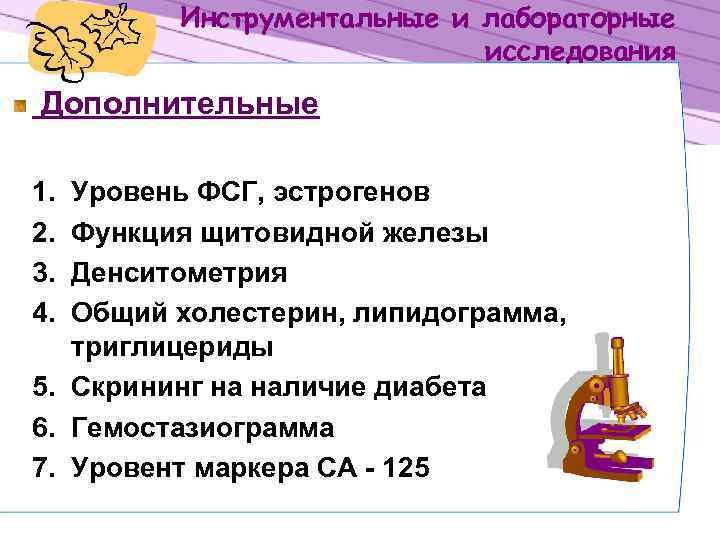 Инструментальные и лабораторные исследования

Дополнительные

1. Уровень ФСГ, эстрогенов
2. Функция щитовидной железы
3. Денситометрия
4. Общий холестерин, липидограмма, триглицериды
5. Скрининг на наличие диабета
6. Гемостазиограмма
7. Уровент маркера СА - 125